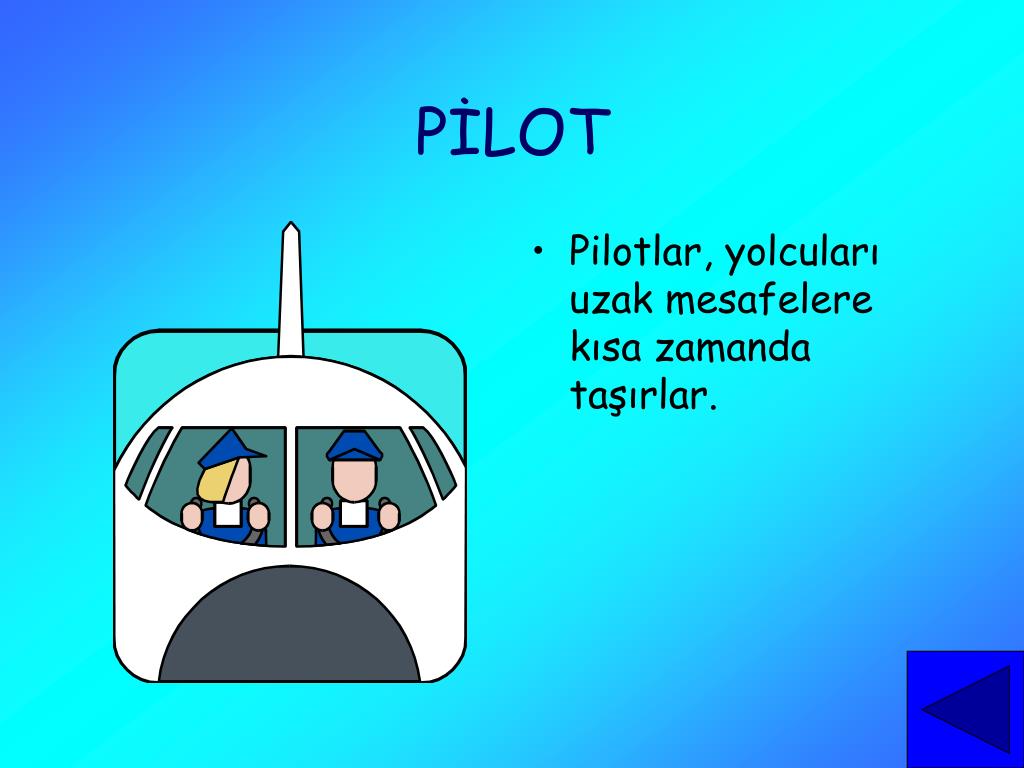 PİLOT

• Pilotlar, yolcuları uzak mesafelere kısa zamanda taşırlar.